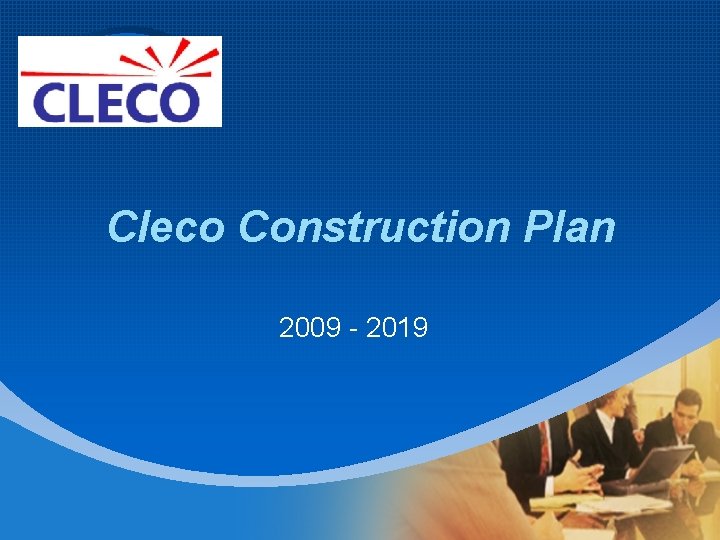 CLECO

Cleco Construction Plan

2009 - 2019